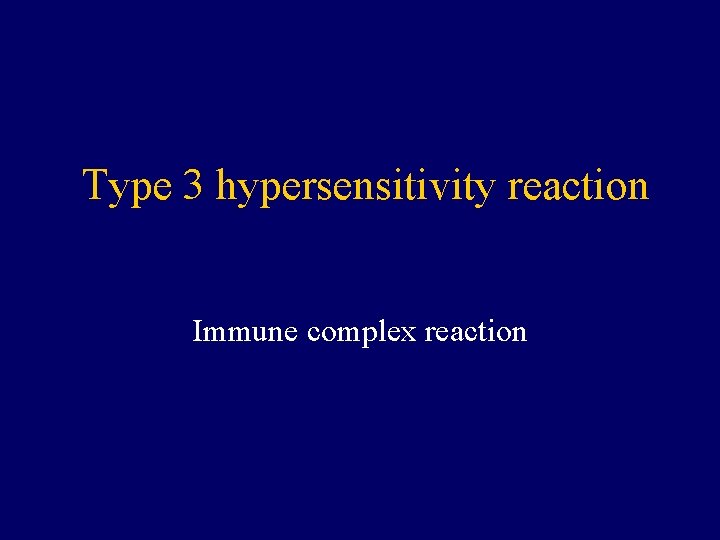 Type 3 hypersensitivity reaction

Immune complex reaction